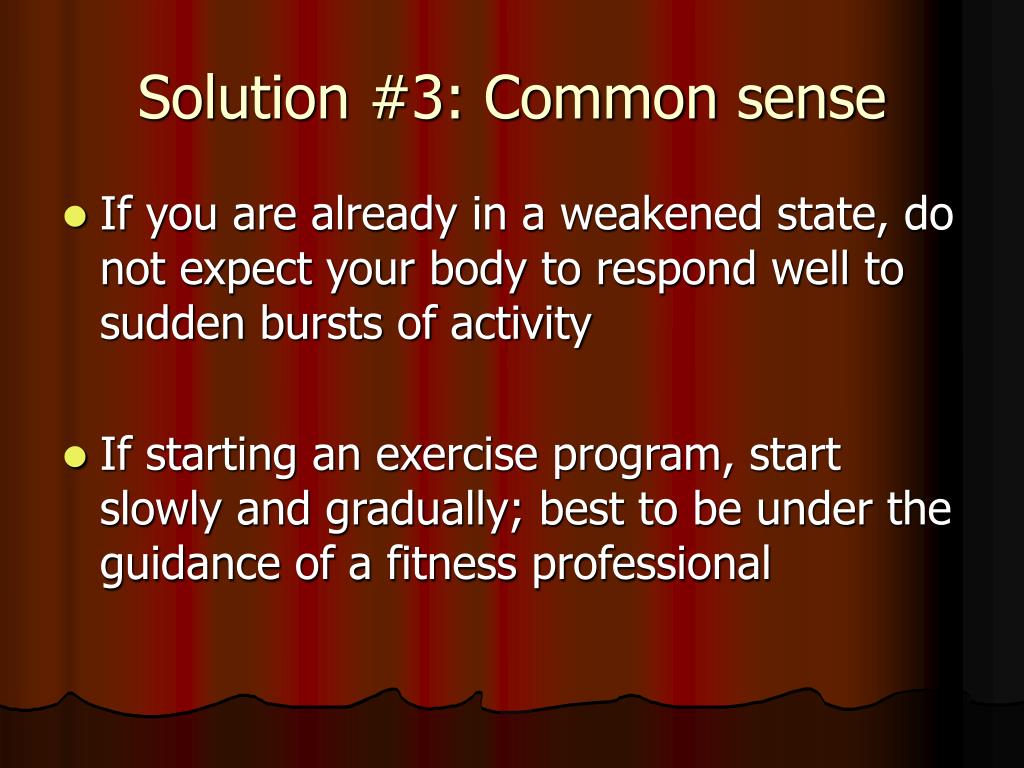 Solution #3: Common sense

- If you are already in a weakened state, do not expect your body to respond well to sudden bursts of activity

- If starting an exercise program, start slowly and gradually; best to be under the guidance of a fitness professional